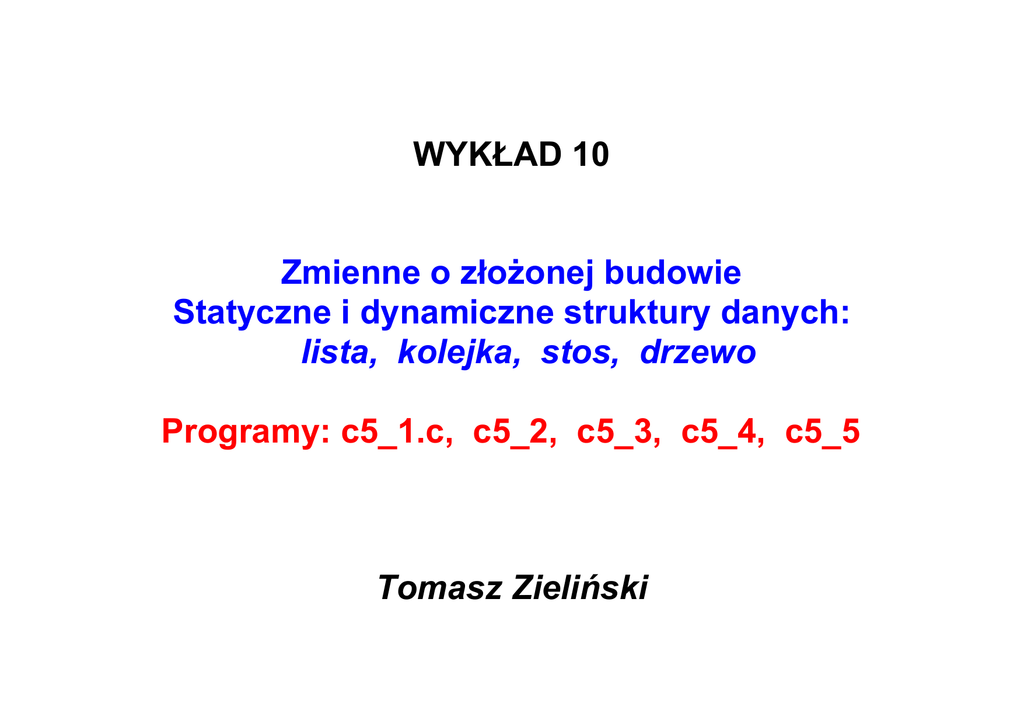 WYKŁAD 10

Zmienne o złożonej budowie
Statyczne i dynamiczne struktury danych:
lista, kolejka, stos, drzewo

Programy: c5_1.c, c5_2, c5_3, c5_4, c5_5

Tomasz Zieliński